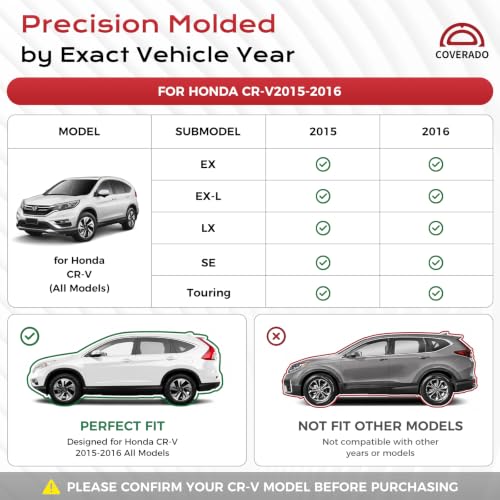 Precision Molded
by Exact Vehicle Year

COVERADO

FOR HONDA CR-V2015-2016

| MODEL | SUBMODEL | 2015 | 2016 |
|---|---|---|---|
| for Honda CR-V (All Models) | EX | ✓ | ✓ |
| | EX-L | ✓ | ✓ |
| | LX | ✓ | ✓ |
| | SE | ✓ | ✓ |
| | Touring | ✓ | ✓ |

PERFECT FIT
Designed for Honda CR-V 2015-2016 All Models

NOT FIT OTHER MODELS
Not compatible with other years or models

PLEASE CONFIRM YOUR CR-V MODEL BEFORE PURCHASING